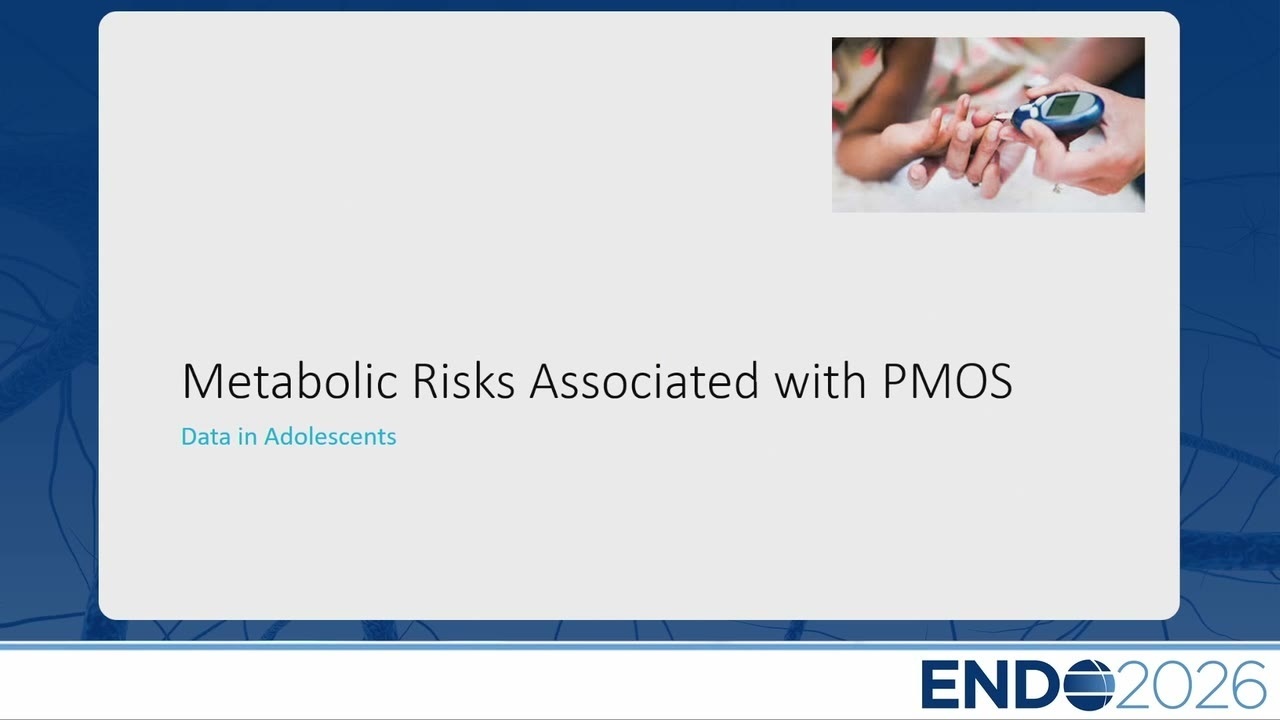 Metabolic Risks Associated with PMOS

Data in Adolescents

ENDO2026